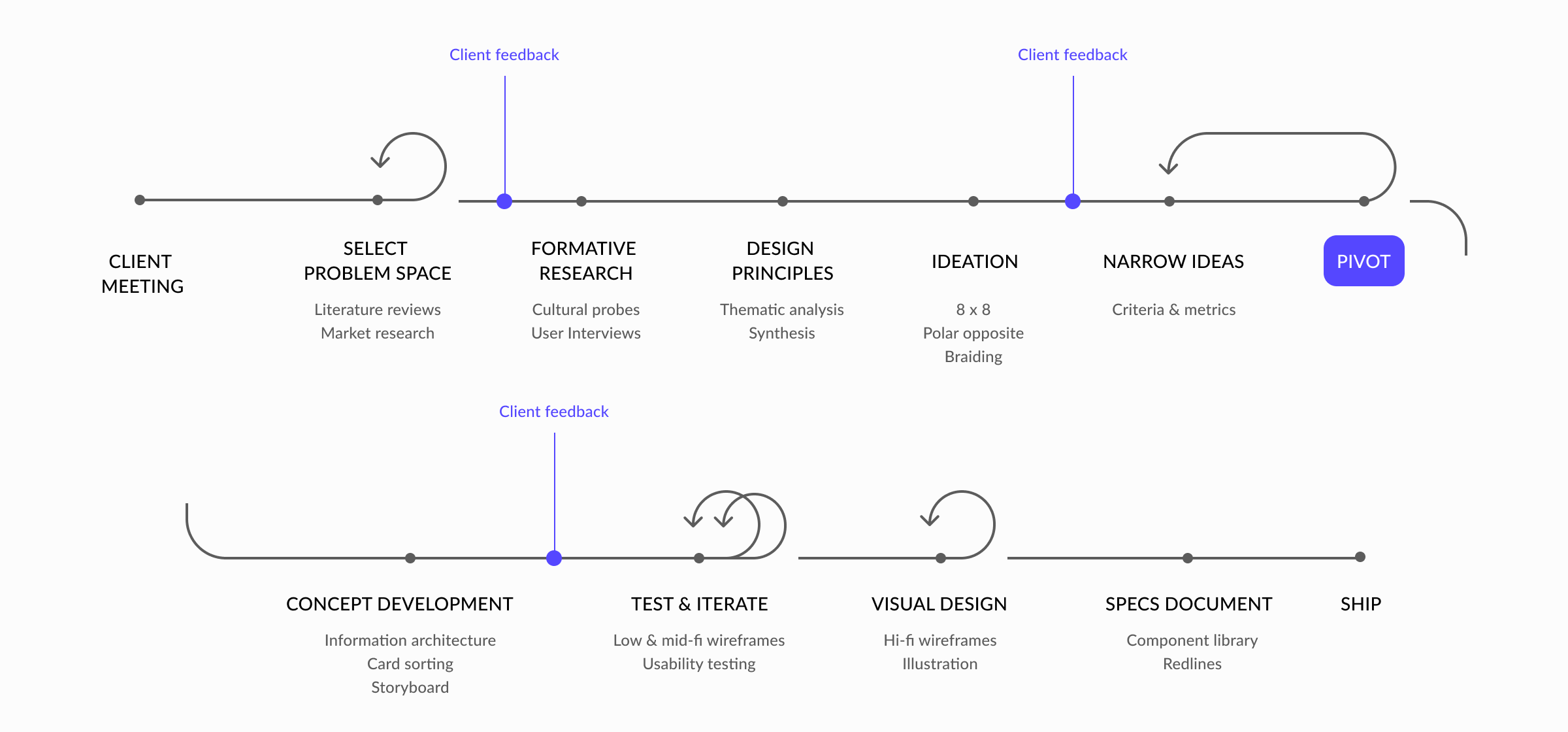 Client feedback

Client feedback

CLIENT MEETING

SELECT PROBLEM SPACE

Literature reviews
Market research

FORMATIVE RESEARCH

Cultural probes
User Interviews

DESIGN PRINCIPLES

Thematic analysis
Synthesis

IDEATION

8 x 8
Polar opposite
Braiding

NARROW IDEAS

Criteria & metrics

PIVOT

Client feedback

CONCEPT DEVELOPMENT

Information architecture
Card sorting
Storyboard

TEST & ITERATE

Low & mid-fi wireframes
Usability testing

VISUAL DESIGN

Hi-fi wireframes
Illustration

SPECS DOCUMENT

Component library
Redlines

SHIP